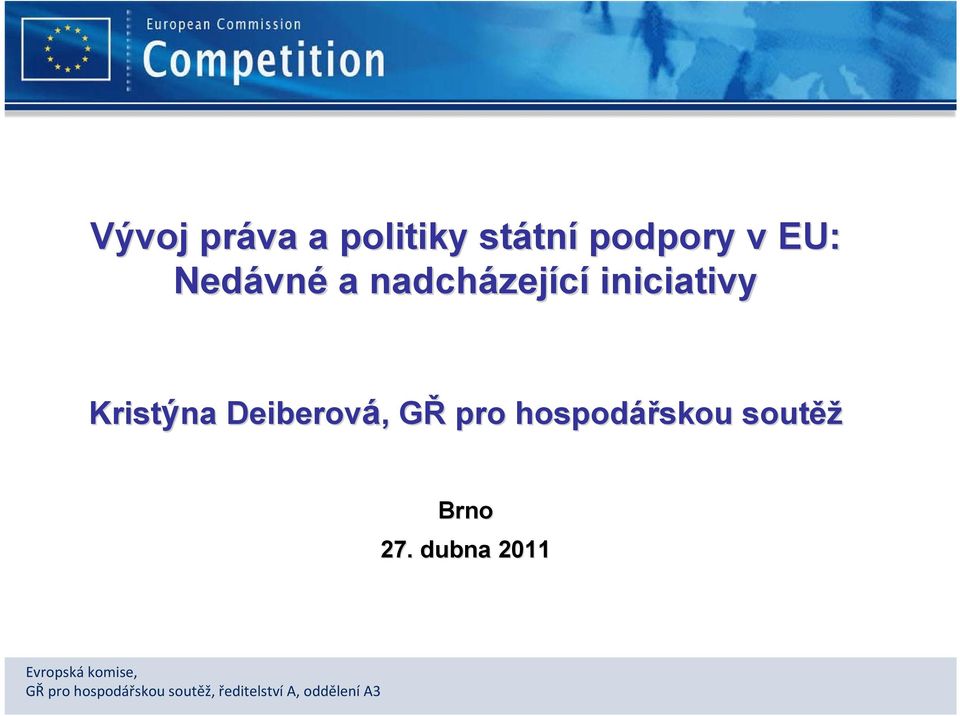 European Commission
Competition

Vývoj práva a politiky státní podpory v EU: Nedávné a nadcházející iniciativy

Kristýna Deiberová, GŘ pro hospodářskou soutěž

Brno
27. dubna 2011

Evropská komise,
GŘ pro hospodářskou soutěž, ředitelství A, oddělení A3